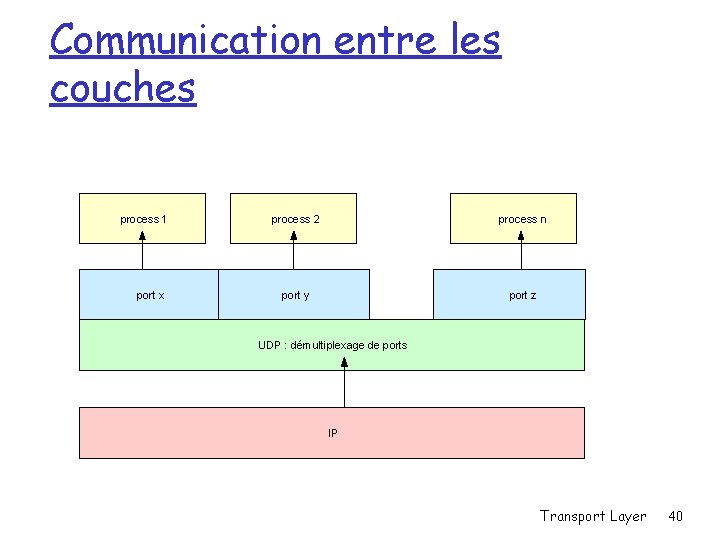 Communication entre les couches

process 1

process 2

process n

port x

port y

port z

UDP : démultiplexage de ports

IP

Transport Layer 40